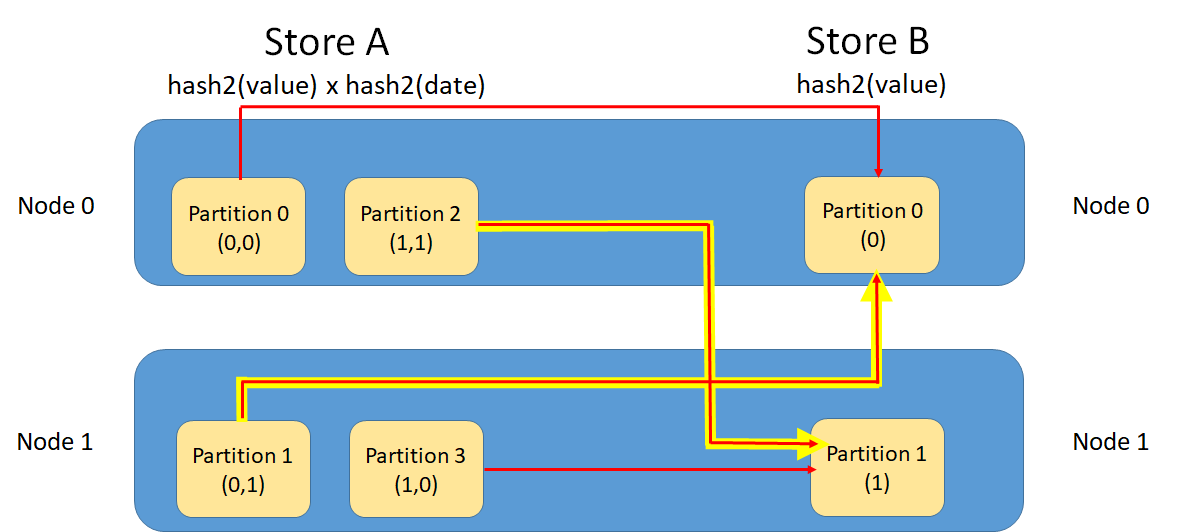 Store A
hash2(value) x hash2(date)

Store B
hash2(value)

Node 0

Partition 0
(0,0)

Partition 2
(1,1)

Partition 0
(0)

Node 0

Node 1

Partition 1
(0,1)

Partition 3
(1,0)

Partition 1
(1)

Node 1